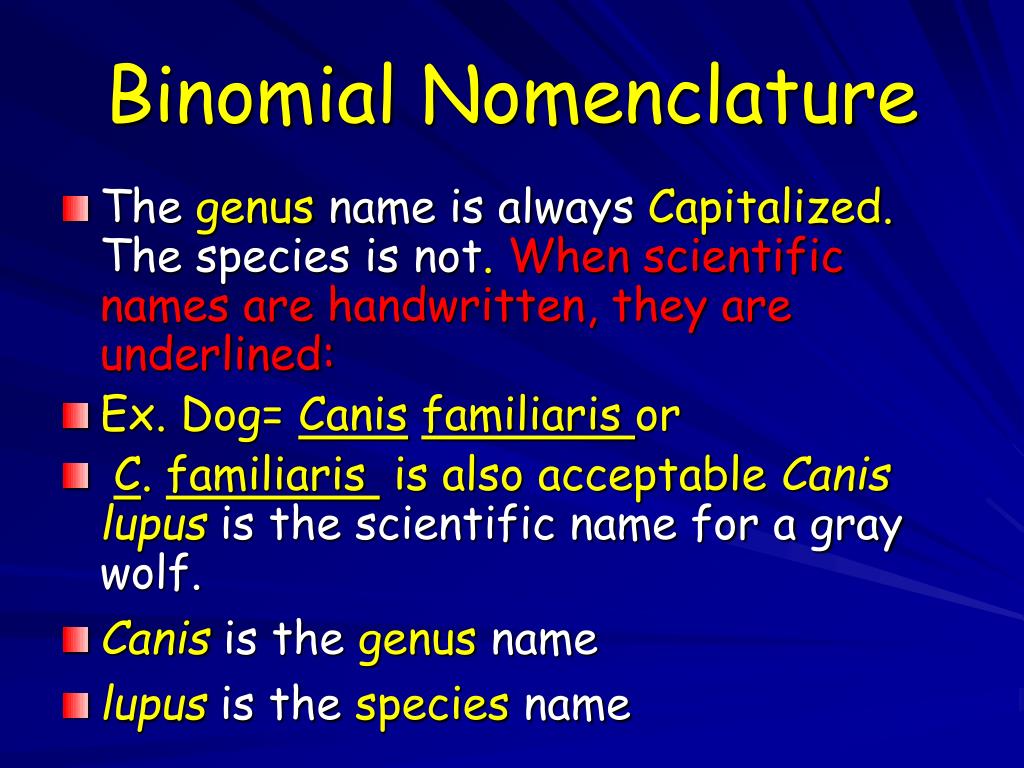 Binomial Nomenclature

The genus name is always Capitalized. The species is not. When scientific names are handwritten, they are underlined:

Ex. Dog= Canis familiaris or

C. familiaris is also acceptable Canis lupus is the scientific name for a gray wolf.

Canis is the genus name

lupus is the species name